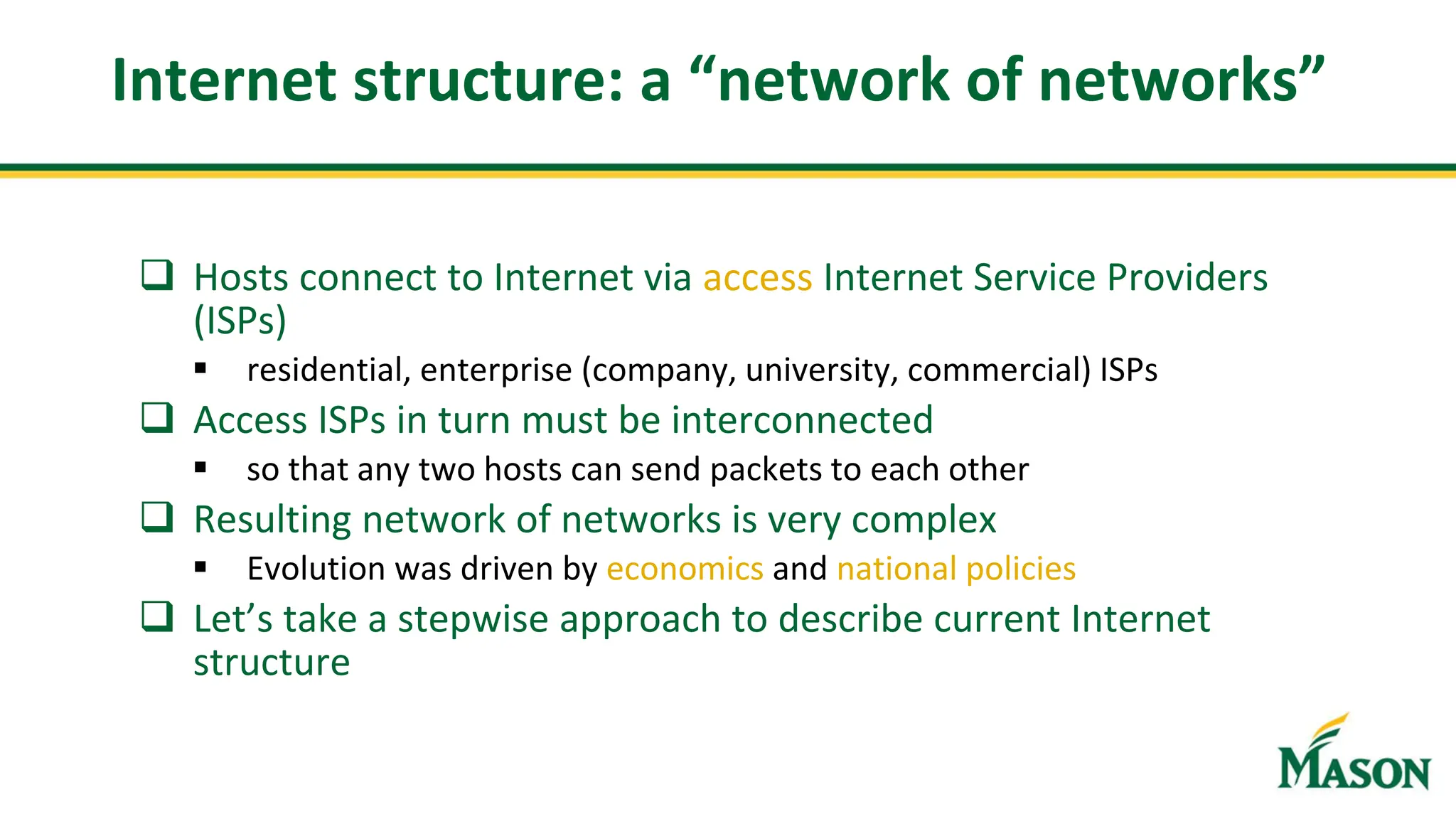 Internet structure: a “network of networks”

❑ Hosts connect to Internet via access Internet Service Providers (ISPs)
▪ residential, enterprise (company, university, commercial) ISPs
❑ Access ISPs in turn must be interconnected
▪ so that any two hosts can send packets to each other
❑ Resulting network of networks is very complex
▪ Evolution was driven by economics and national policies
❑ Let’s take a stepwise approach to describe current Internet structure

MASON